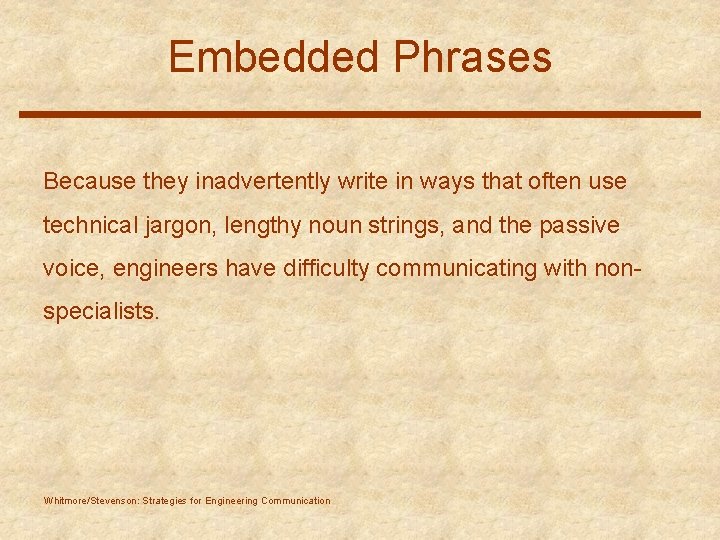 Embedded Phrases

Because they inadvertently write in ways that often use technical jargon, lengthy noun strings, and the passive voice, engineers have difficulty communicating with non-specialists.

Whitmore/Stevenson: Strategies for Engineering Communication